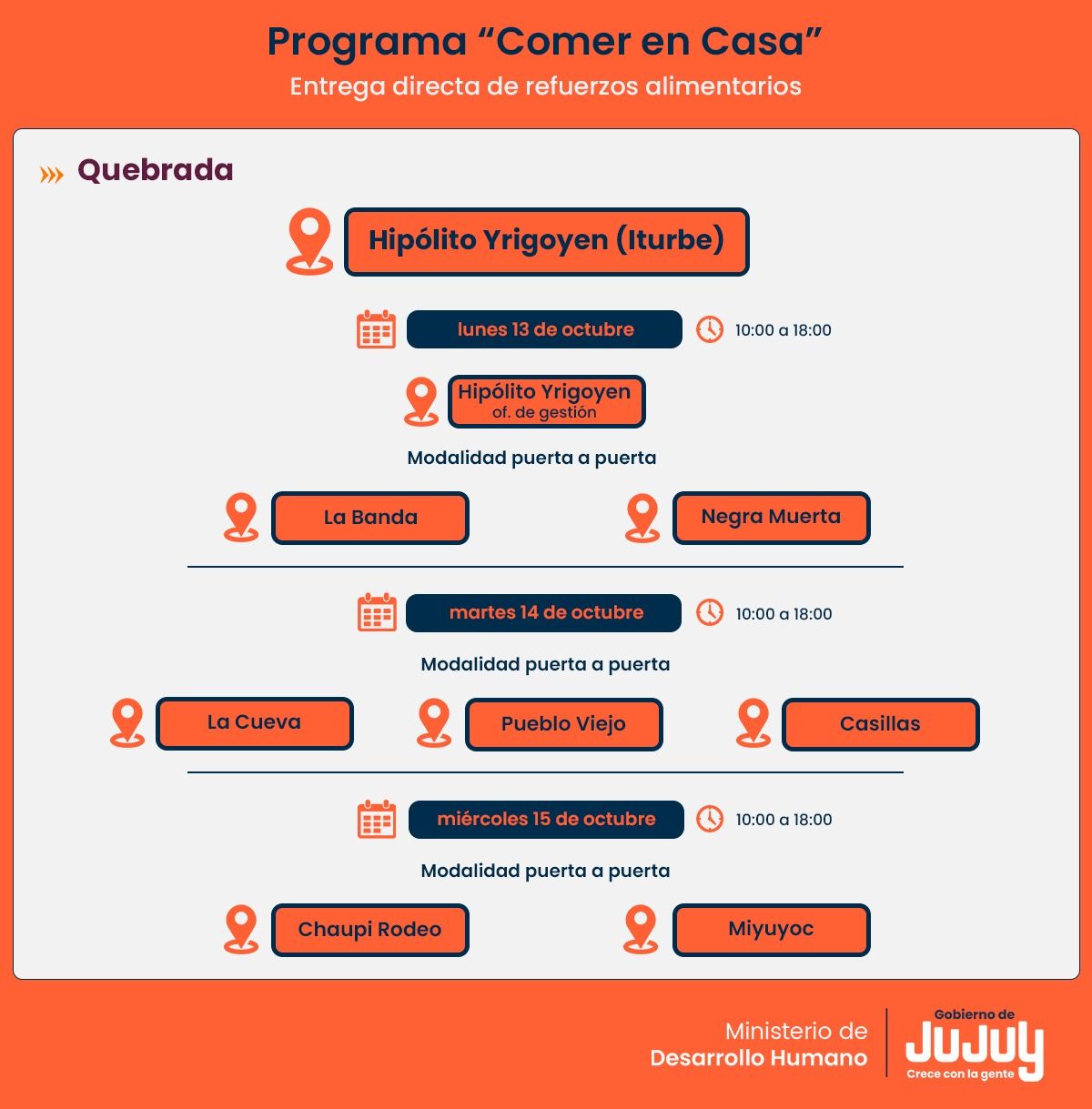 Programa “Comer en Casa”
Entrega directa de refuerzos alimentarios

Quebrada

Hipólito Yrigoyen (Iturbe)

lunes 13 de octubre
10:00 a 18:00

Hipólito Yrigoyen
of. de gestión

Modalidad puerta a puerta

La Banda
Negra Muerta

martes 14 de octubre
10:00 a 18:00

Modalidad puerta a puerta

La Cueva
Pueblo Viejo
Casillas

miércoles 15 de octubre
10:00 a 18:00

Modalidad puerta a puerta

Chaupi Rodeo
Miyuyoc

Ministerio de
Desarrollo Humano

Gobierno de
JUJUY
Crece con la gente